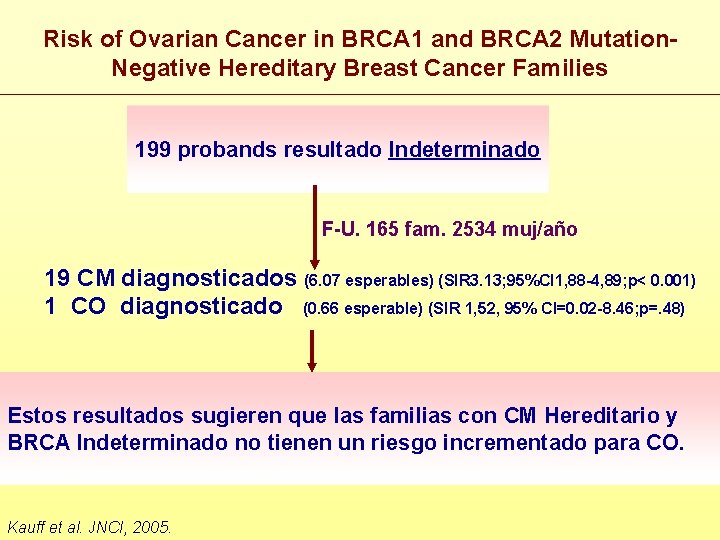 Risk of Ovarian Cancer in BRCA1 and BRCA2 Mutation-Negative Hereditary Breast Cancer Families

199 probands resultado Indeterminado

F-U. 165 fam. 2534 muj/año

19 CM diagnosticados (6.07 esperables) (SIR3.13;95%CI1,88-4,89;p< 0.001)
1 CO diagnosticado (0.66 esperable) (SIR 1,52, 95% CI=0.02-8.46;p=.48)

Estos resultados sugieren que las familias con CM Hereditario y BRCA Indeterminado no tienen un riesgo incrementado para CO.

Kauff et al. JNCI, 2005.